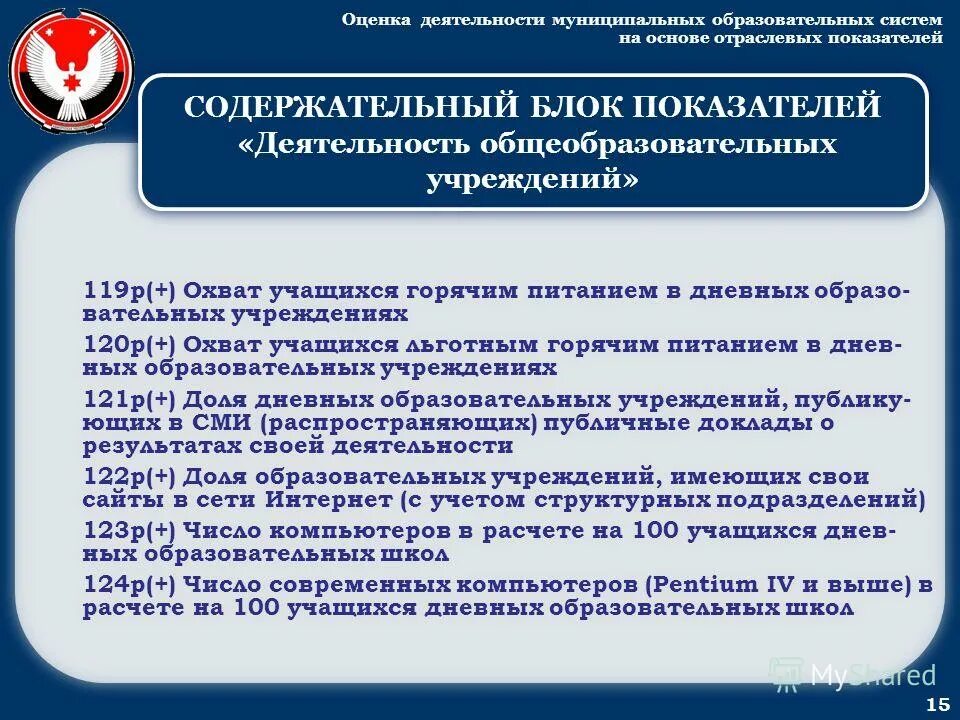 Оценка деятельности муниципальных образовательных систем на основе отраслевых показателей

СОДЕРЖАТЕЛЬНЫЙ БЛОК ПОКАЗАТЕЛЕЙ «Деятельность общеобразовательных учреждений»

119р(+) Охват учащихся горячим питанием в дневных образовательных учреждениях

120р(+) Охват учащихся льготным горячим питанием в дневных образовательных учреждениях

121р(+) Доля дневных образовательных учреждений, публикующих в СМИ (распространяющих) публичные доклады о результатах своей деятельности

122р(+) Доля образовательных учреждений, имеющих свои сайты в сети Интернет (с учетом структурных подразделений)

123р(+) Число компьютеров в расчете на 100 учащихся дневных образовательных школ

124р(+) Число современных компьютеров (Pentium IV и выше) в расчете на 100 учащихся дневных образовательных школ

MyShared

15